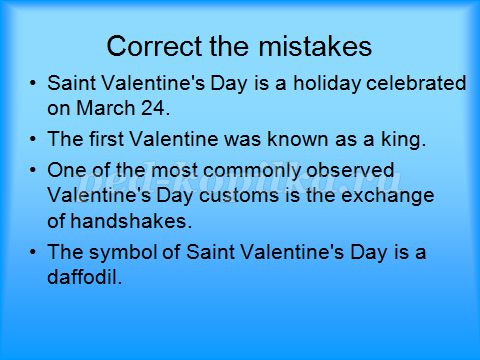 Correct the mistakes

• Saint Valentine's Day is a holiday celebrated on March 24.

• The first Valentine was known as a king.

• One of the most commonly observed Valentine's Day customs is the exchange of handshakes.

• The symbol of Saint Valentine's Day is a daffodil.

ped-kopilka.ru